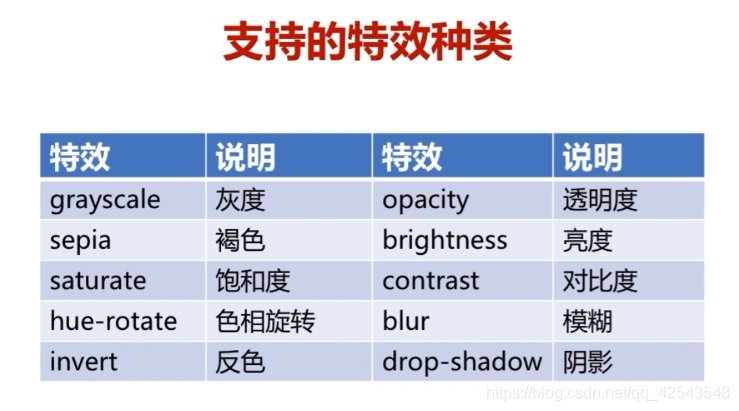 支持的特效种类

| 特效 | 说明 | 特效 | 说明 |
|---|---|---|---|
| grayscale | 灰度 | opacity | 透明度 |
| sepia | 褐色 | brightness | 亮度 |
| saturate | 饱和度 | contrast | 对比度 |
| hue-rotate | 色相旋转 | blur | 模糊 |
| invert | 反色 | drop-shadow | 阴影 |

https://blog.csdn.net/qq_42543548